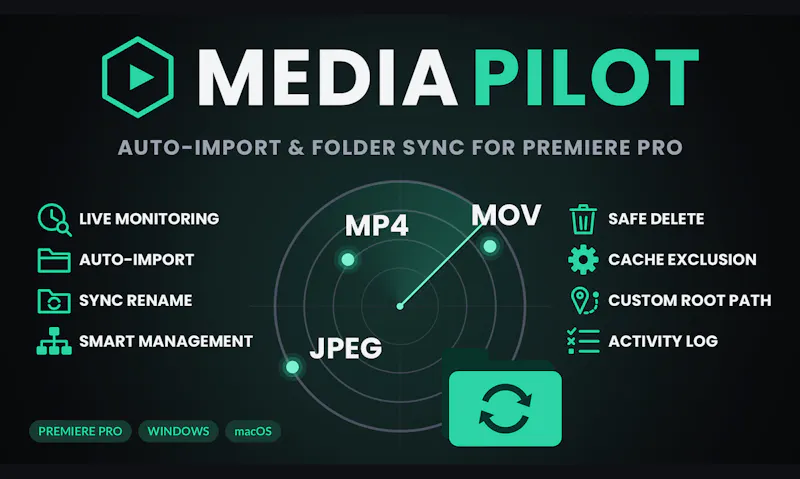 MEDIA PILOT

AUTO-IMPORT & FOLDER SYNC FOR PREMIERE PRO

LIVE MONITORING
AUTO-IMPORT
SYNC RENAME
SMART MANAGEMENT

MP4
MOV
JPEG

SAFE DELETE
CACHE EXCLUSION
CUSTOM ROOT PATH
ACTIVITY LOG

PREMIERE PRO
WINDOWS
macOS